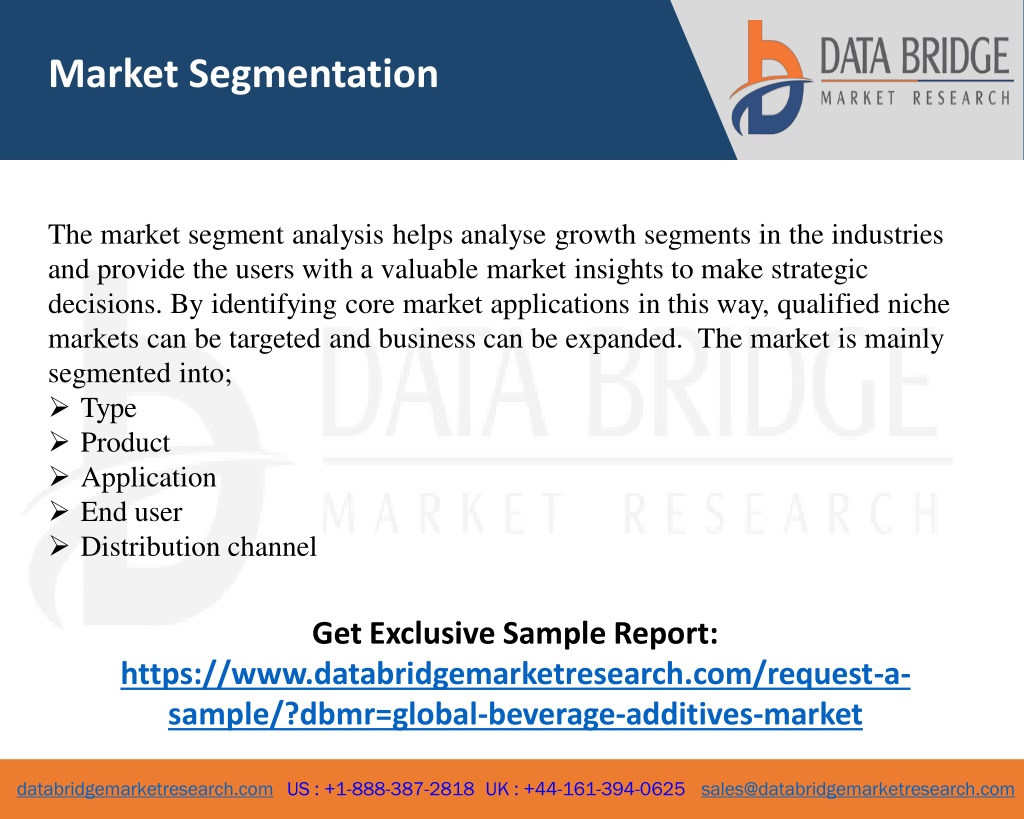 Market Segmentation

DATA BRIDGE
MARKET RESEARCH

The market segment analysis helps analyse growth segments in the industries and provide the users with a valuable market insights to make strategic decisions. By identifying core market applications in this way, qualified niche markets can be targeted and business can be expanded. The market is mainly segmented into;
➢ Type
➢ Product
➢ Application
➢ End user
➢ Distribution channel

DATA BRIDGE
MARKET RESEARCH

Get Exclusive Sample Report:
https://www.databridgemarketresearch.com/request-a-sample/?dbmr=global-beverage-additives-market

databridgemarketresearch.com US : +1-888-387-2818 UK : +44-161-394-0625 sales@databridgemarketresearch.com